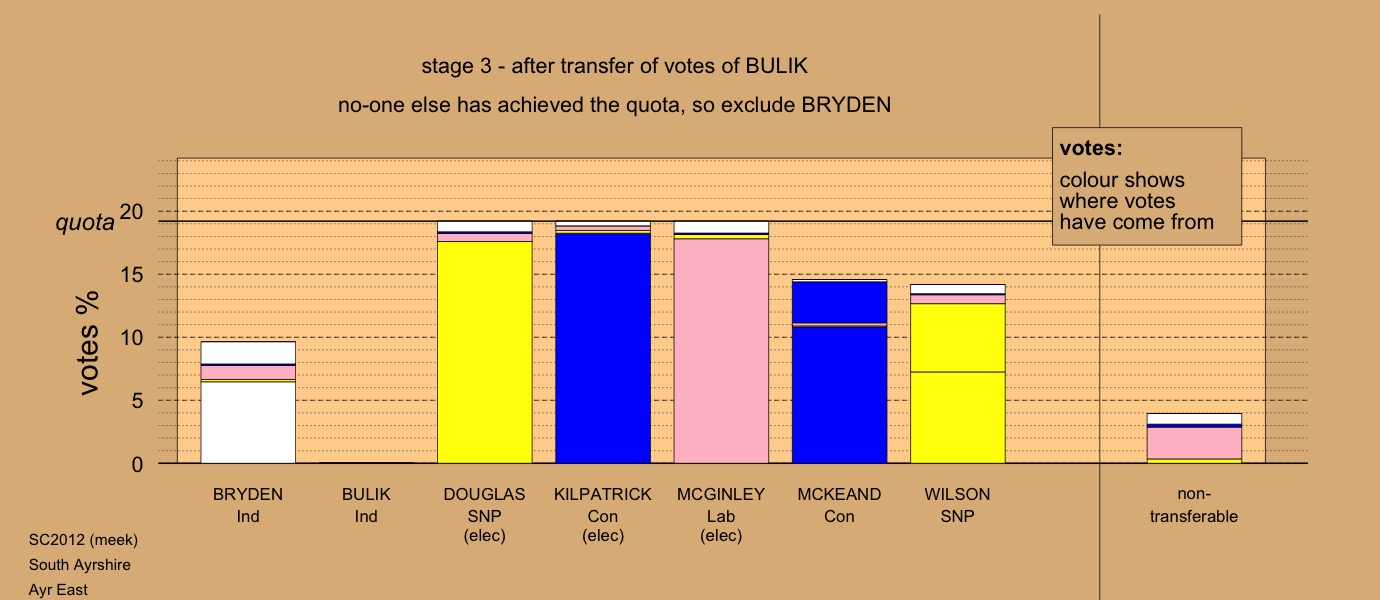 stage 3 - after transfer of votes of BULIK

no-one else has achieved the quota, so exclude BRYDEN

votes:
colour shows where votes have come from

quota

votes %

20
15
10
5
0

BRYDEN
Ind

BULIK
Ind

DOUGLAS
SNP
(elec)

KILPATRICK
Con
(elec)

MCGINLEY
Lab
(elec)

MCKEAND
Con

WILSON
SNP

non-transferable

SC2012 (meek)
South Ayrshire
Ayr East